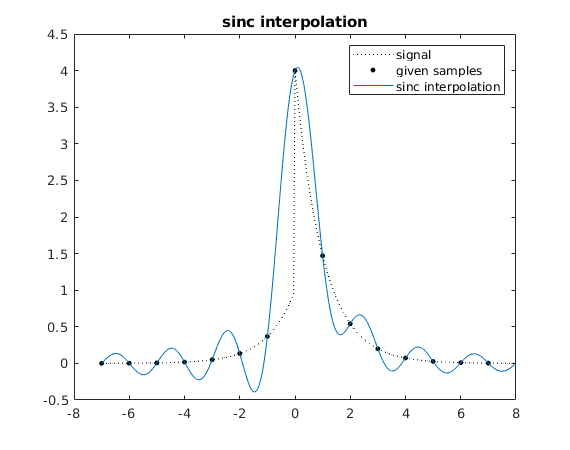 sinc interpolation

signal
given samples
sinc interpolation

4.5
4
3.5
3
2.5
2
1.5
1
0.5
0
-0.5

-8
-6
-4
-2
0
2
4
6
8